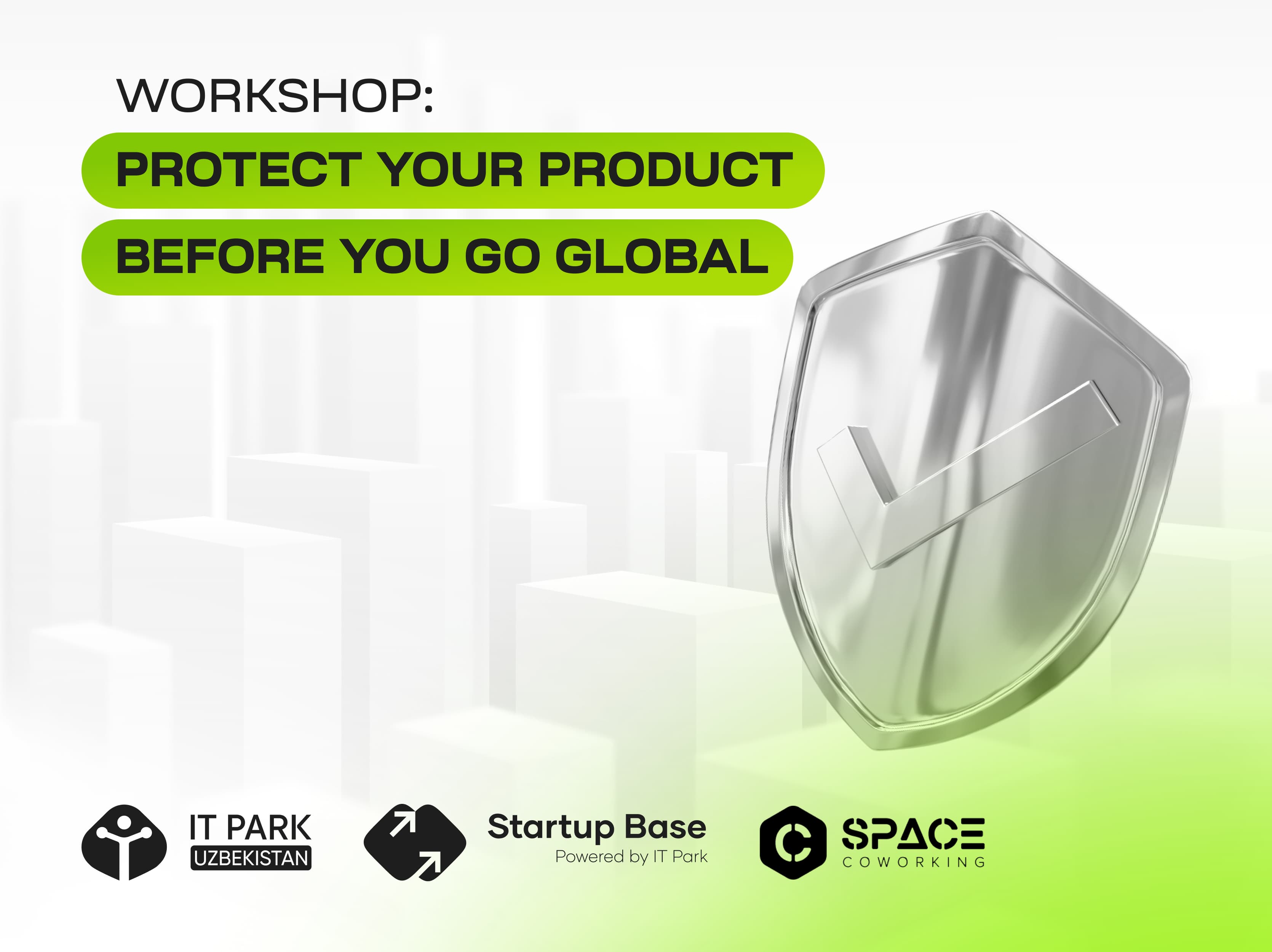 WORKSHOP:

PROTECT YOUR PRODUCT

BEFORE YOU GO GLOBAL

IT PARK
UZBEKISTAN

Startup Base
Powered by IT Park

SPACE
COWORKING